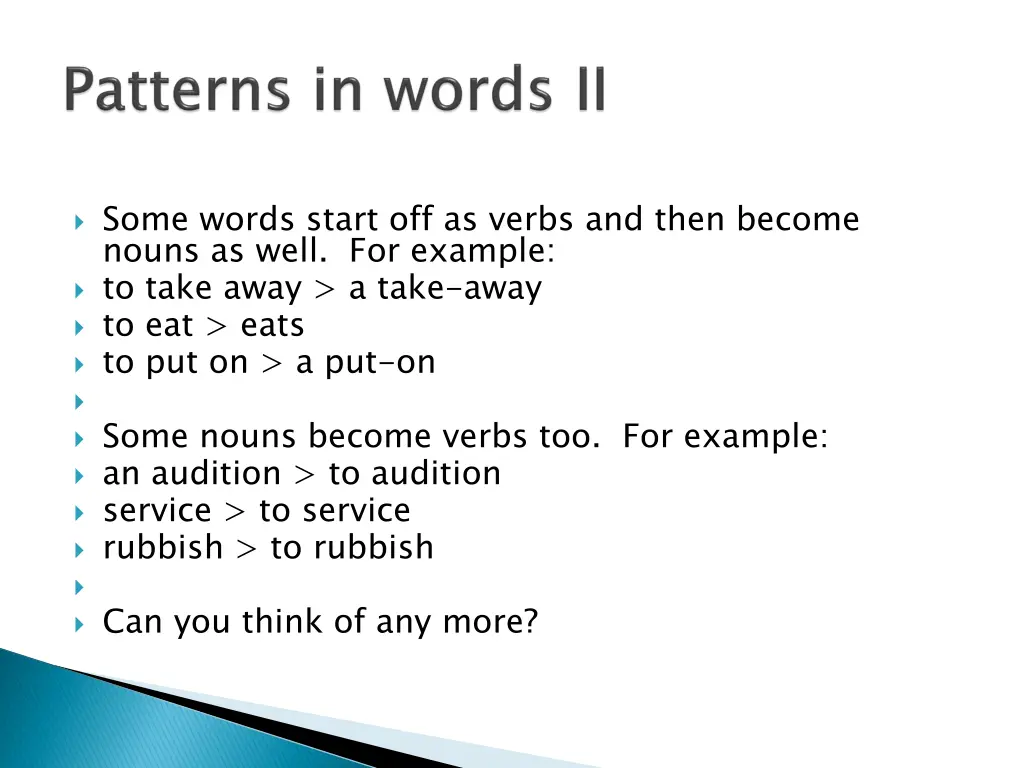 Patterns in words II

Some words start off as verbs and then become nouns as well. For example:
to take away > a take-away
to eat > eats
to put on > a put-on

Some nouns become verbs too. For example:
an audition > to audition
service > to service
rubbish > to rubbish

Can you think of any more?